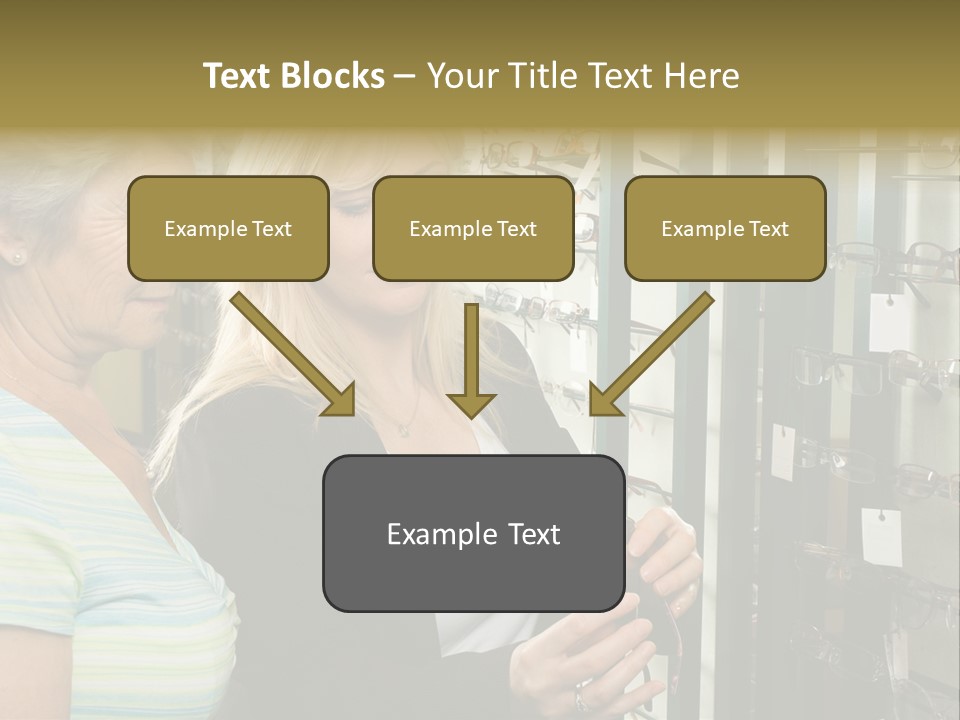 Text Blocks – Your Title Text Here

Example Text

Example Text

Example Text

Example Text